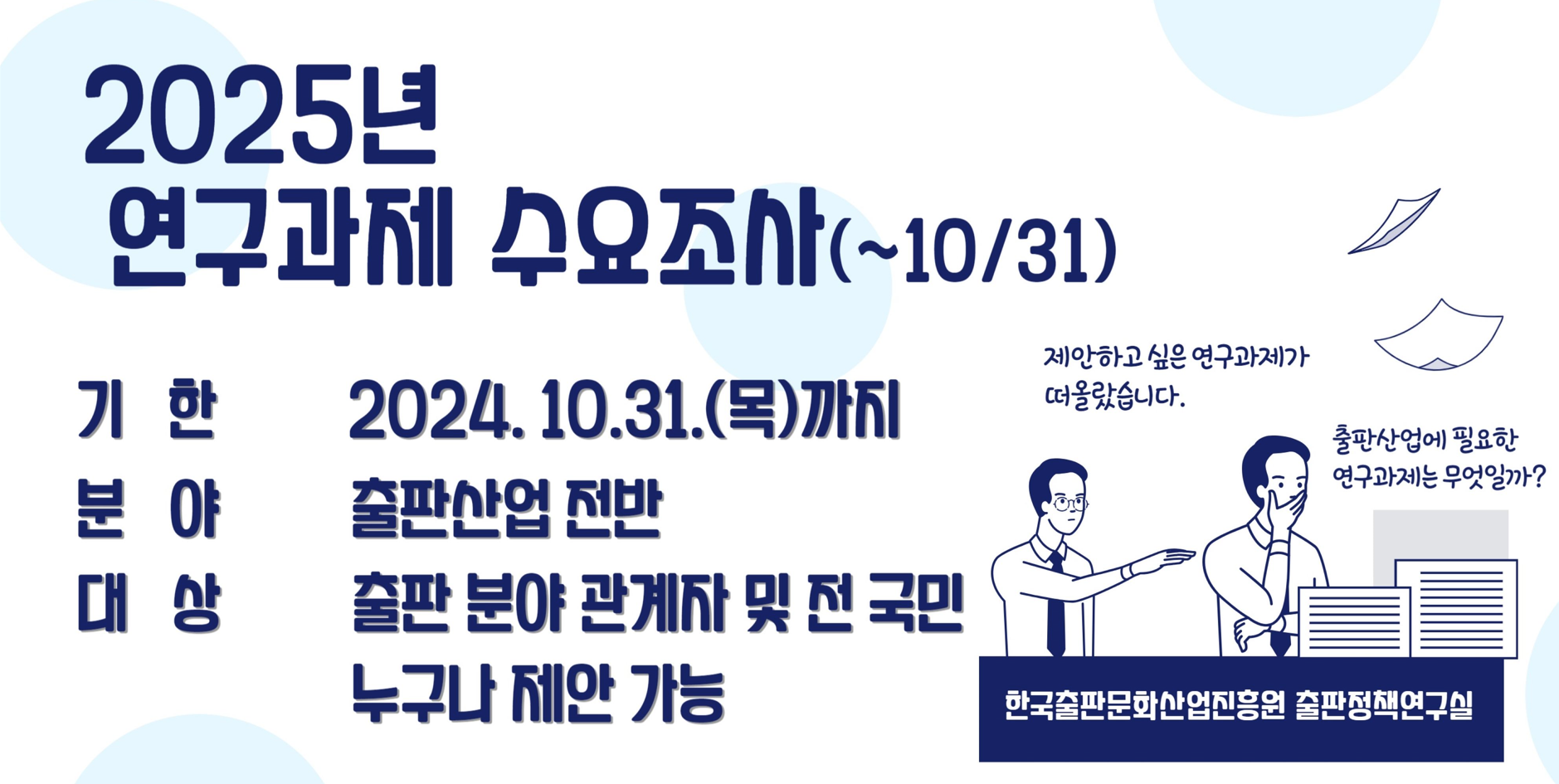 2025년
연구과제 수요조사(~10/31)

기 한 2024. 10.31.(목)까지
분 야 출판산업 전반
대 상 출판 분야 관계자 및 전 국민
누구나 제안 가능

제안하고 싶은 연구과제가 떠올랐습니다.

출판산업에 필요한 연구과제는 무엇일까?

한국출판문화산업진흥원 출판정책연구실